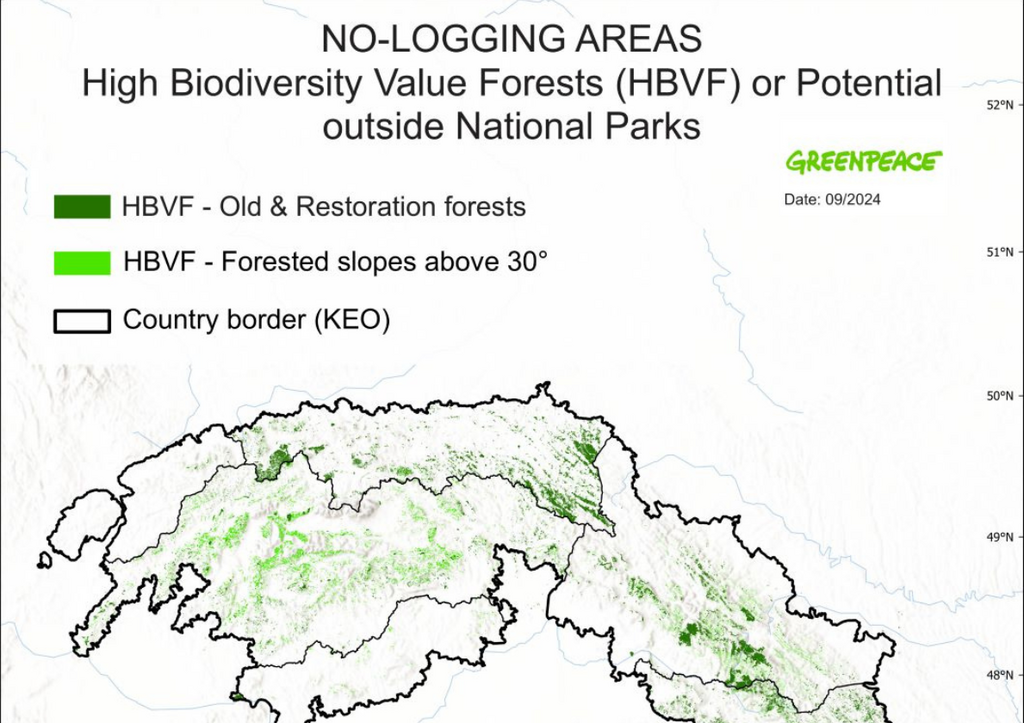 NO-LOGGING AREAS
High Biodiversity Value Forests (HBVF) or Potential outside National Parks

GREENPEACE

Date: 09/2024

HBVF - Old & Restoration forests

HBVF - Forested slopes above 30°

Country border (KEO)

52°N

51°N

50°N

49°N

48°N